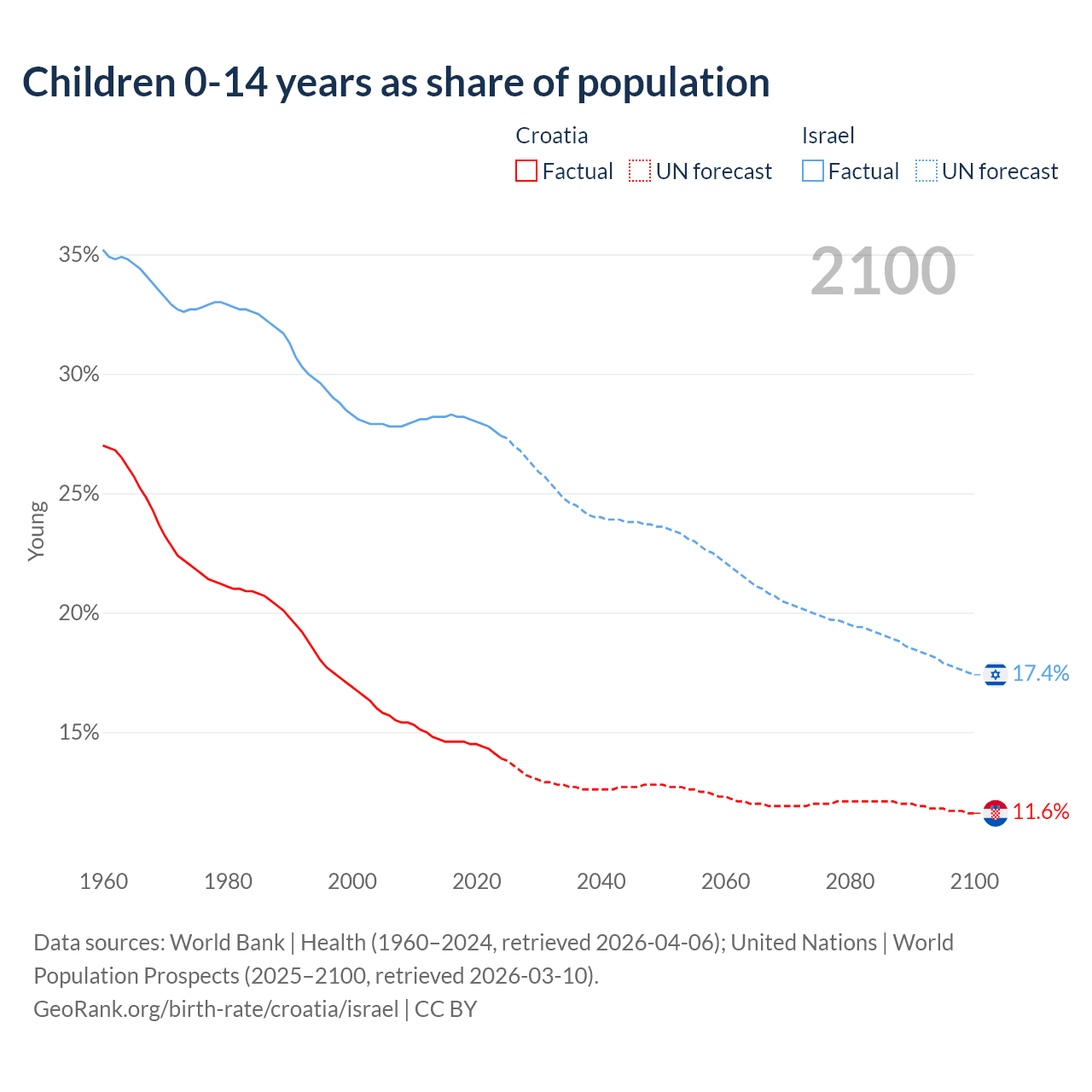 Children 0-14 years as share of population

Croatia
Factual
UN forecast

Israel
Factual
UN forecast

2100

35%
30%
25%
20%
15%

Young

17.4%
11.6%

1960
1980
2000
2020
2040
2060
2080
2100

Data sources: World Bank | Health (1960–2024, retrieved 2026-04-06); United Nations | World Population Prospects (2025–2100, retrieved 2026-03-10).
GeoRank.org/birth-rate/croatia/israel | CC BY